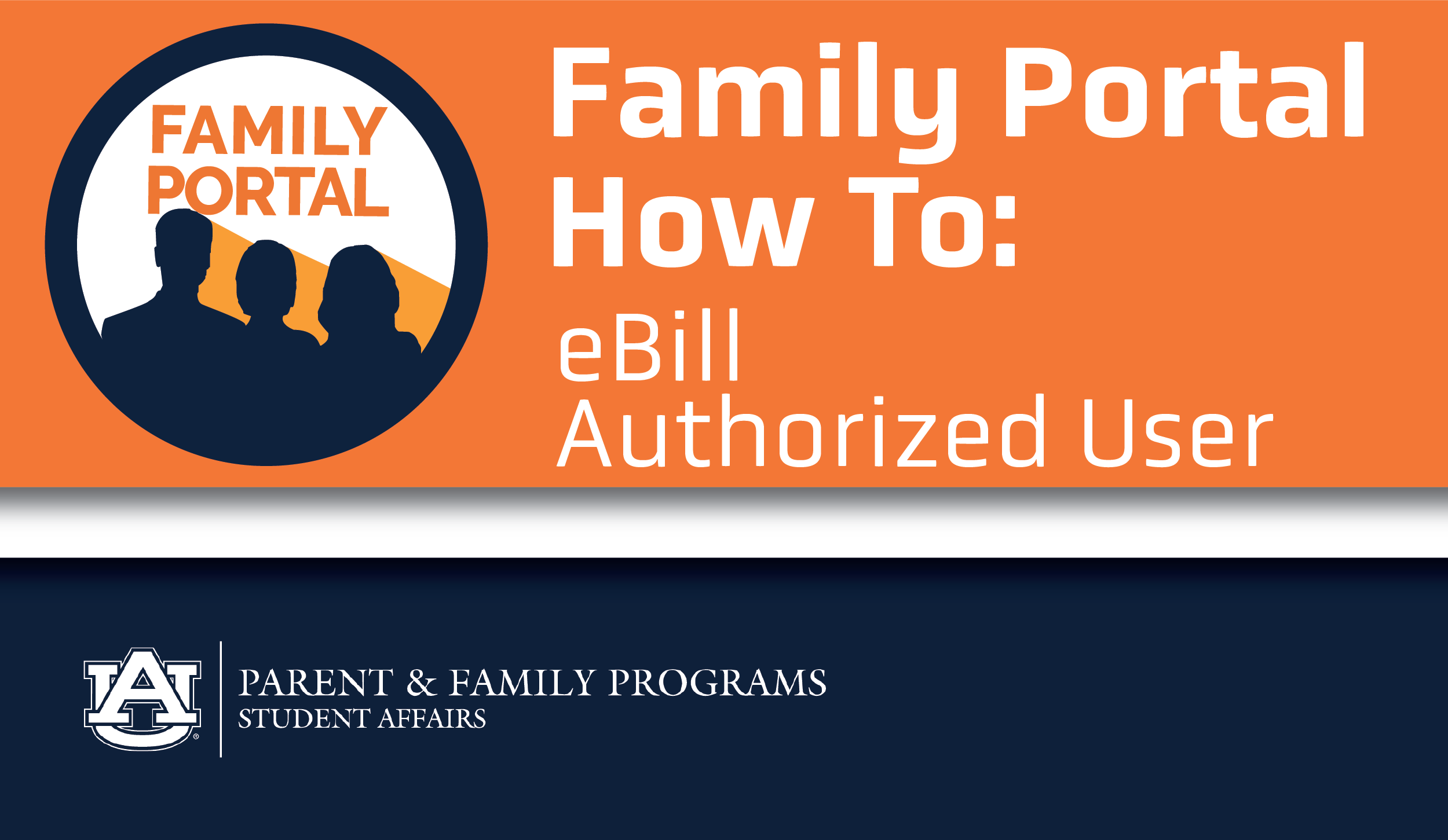 FAMILY PORTAL

Family Portal How To:

eBill Authorized User

AU

PARENT & FAMILY PROGRAMS
STUDENT AFFAIRS